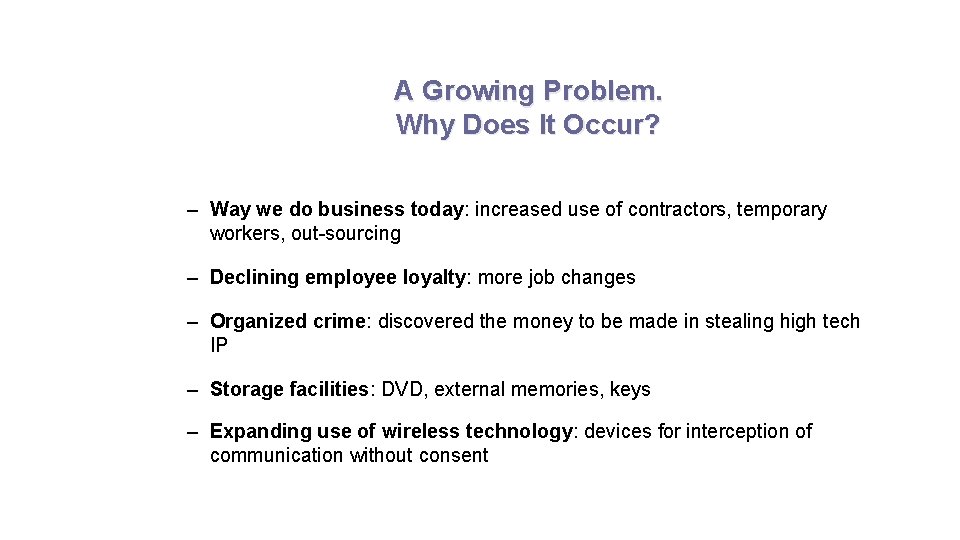 A Growing Problem.
Why Does It Occur?

– Way we do business today: increased use of contractors, temporary workers, out-sourcing

– Declining employee loyalty: more job changes

– Organized crime: discovered the money to be made in stealing high tech IP

– Storage facilities: DVD, external memories, keys

– Expanding use of wireless technology: devices for interception of communication without consent